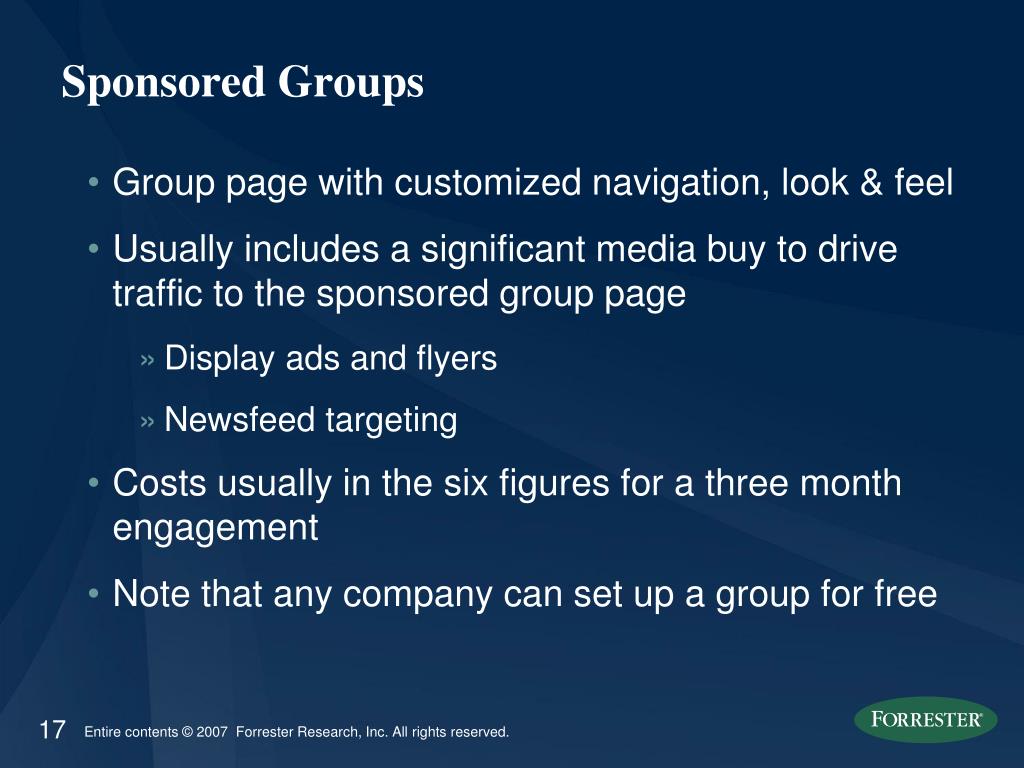 Sponsored Groups

• Group page with customized navigation, look & feel

• Usually includes a significant media buy to drive traffic to the sponsored group page

» Display ads and flyers

» Newsfeed targeting

• Costs usually in the six figures for a three month engagement

• Note that any company can set up a group for free

17 Entire contents © 2007 Forrester Research, Inc. All rights reserved.

FORRESTER®